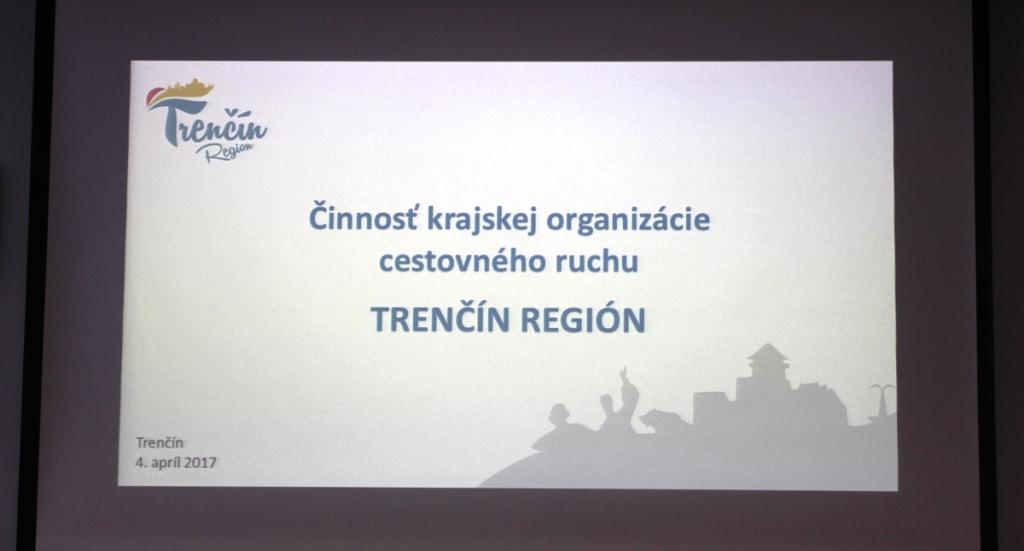 Trenčín Region

Činnosť krajskej organizácie cestovného ruchu

TRENČÍN REGIÓN

Trenčín
4. apríl 2017